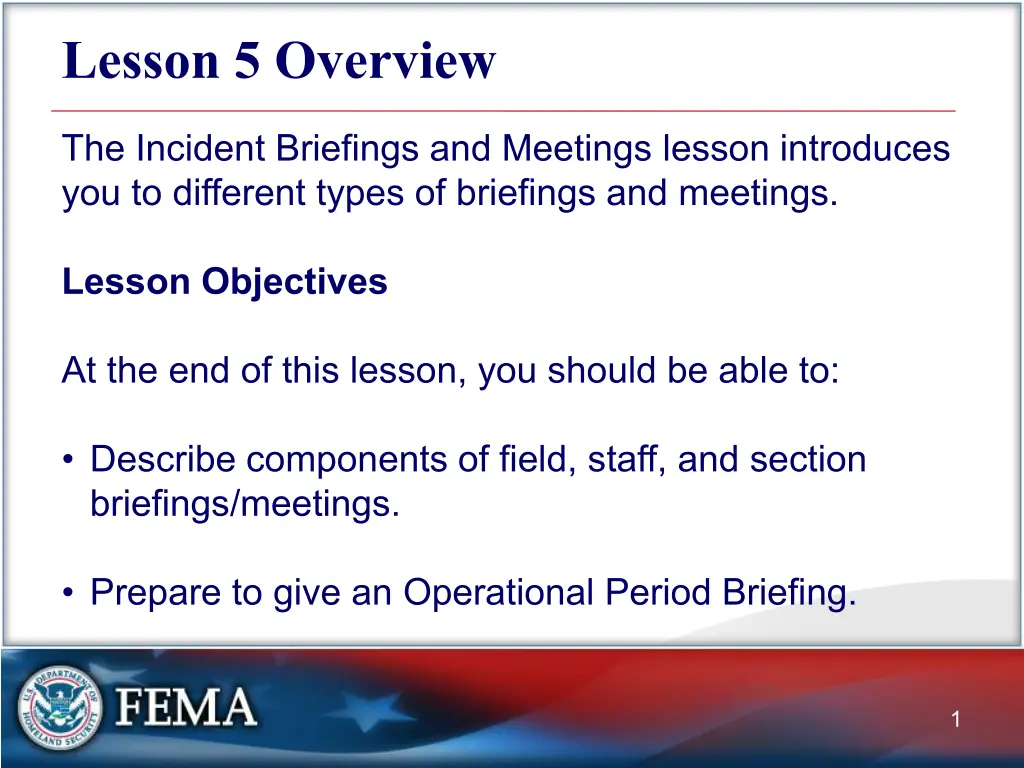 Lesson 5 Overview

The Incident Briefings and Meetings lesson introduces you to different types of briefings and meetings.

Lesson Objectives

At the end of this lesson, you should be able to:

• Describe components of field, staff, and section briefings/meetings.

• Prepare to give an Operational Period Briefing.

U.S. DEPARTMENT OF HOMELAND SECURITY

FEMA

1